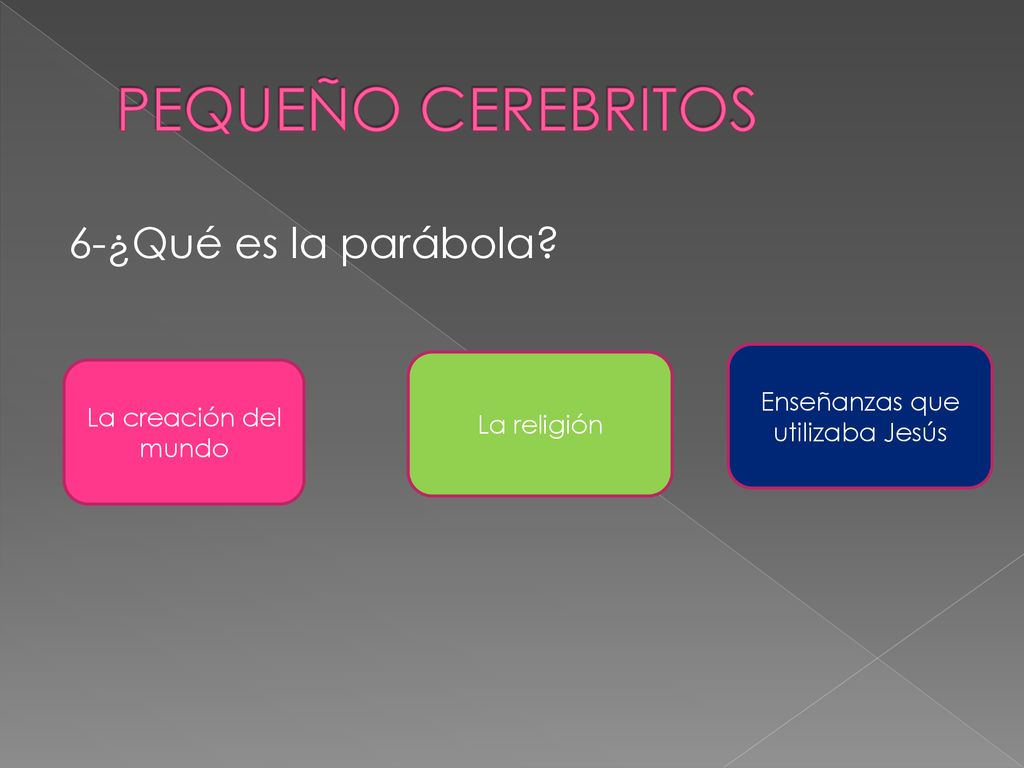 PEQUEÑO CEREBRITOS

6-¿Qué es la parábola?

La creación del mundo

La religión

Enseñanzas que utilizaba Jesús